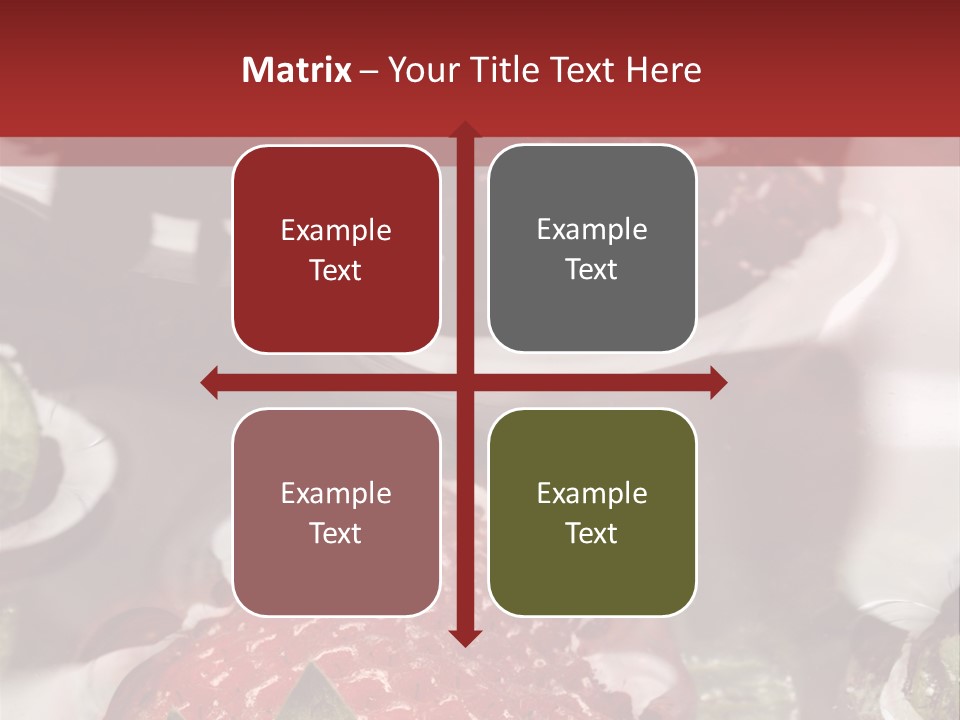 Matrix – Your Title Text Here

Example Text

Example Text

Example Text

Example Text